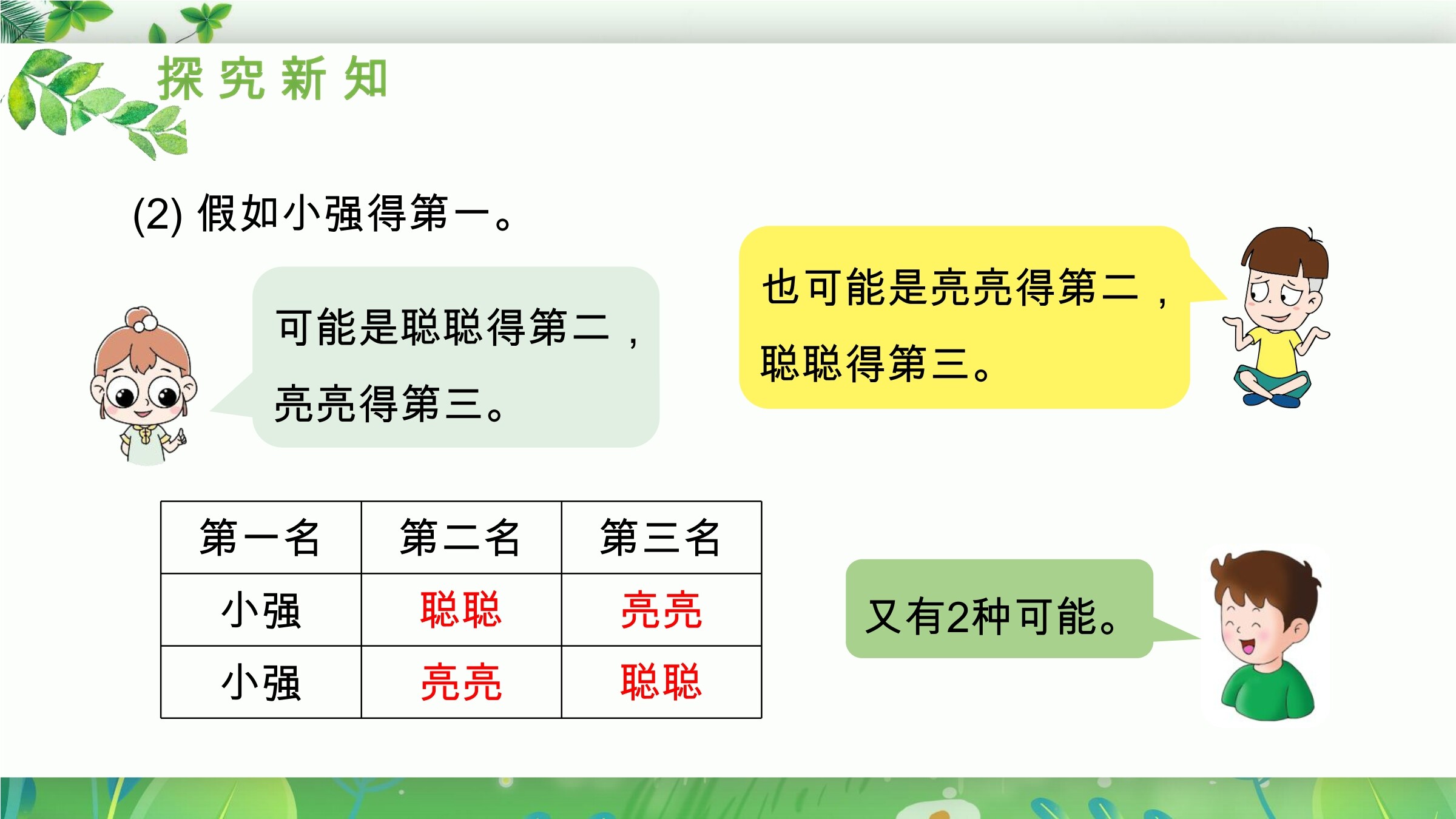 探究新知

(2) 假如小强得第一。

可能是聪聪得第二，亮亮得第三。

也可能是亮亮得第二，聪聪得第三。

| 第一名 | 第二名 | 第三名 |
|---|---|---|
| 小强 | 聪聪 | 亮亮 |
| 小强 | 亮亮 | 聪聪 |

又有2种可能。